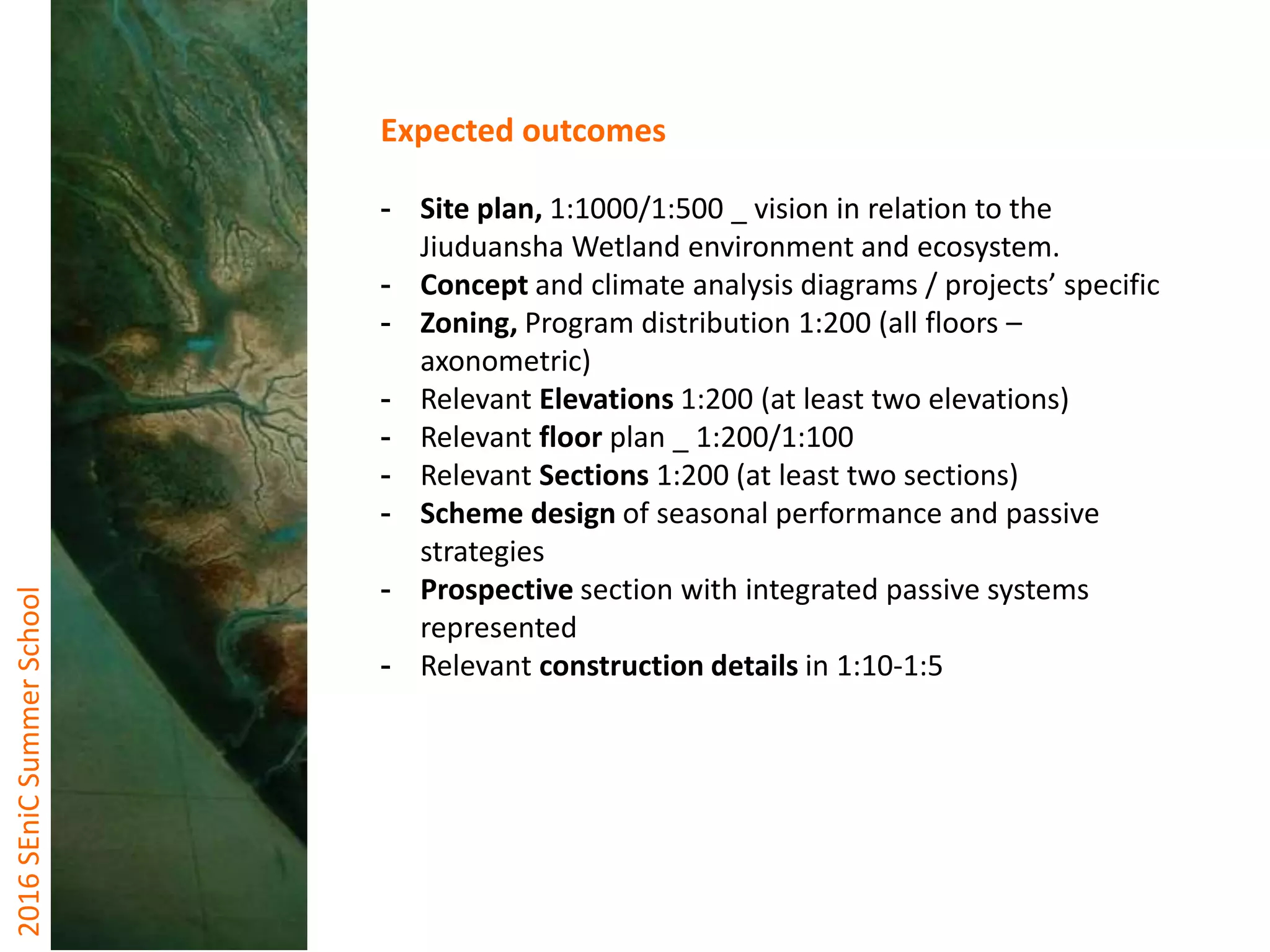 2016 SEniC Summer School

Expected outcomes

- Site plan, 1:1000/1:500 _ vision in relation to the Jiuduansha Wetland environment and ecosystem.
- Concept and climate analysis diagrams / projects' specific
- Zoning, Program distribution 1:200 (all floors – axonometric)
- Relevant Elevations 1:200 (at least two elevations)
- Relevant floor plan _ 1:200/1:100
- Relevant Sections 1:200 (at least two sections)
- Scheme design of seasonal performance and passive strategies
- Prospective section with integrated passive systems represented
- Relevant construction details in 1:10-1:5